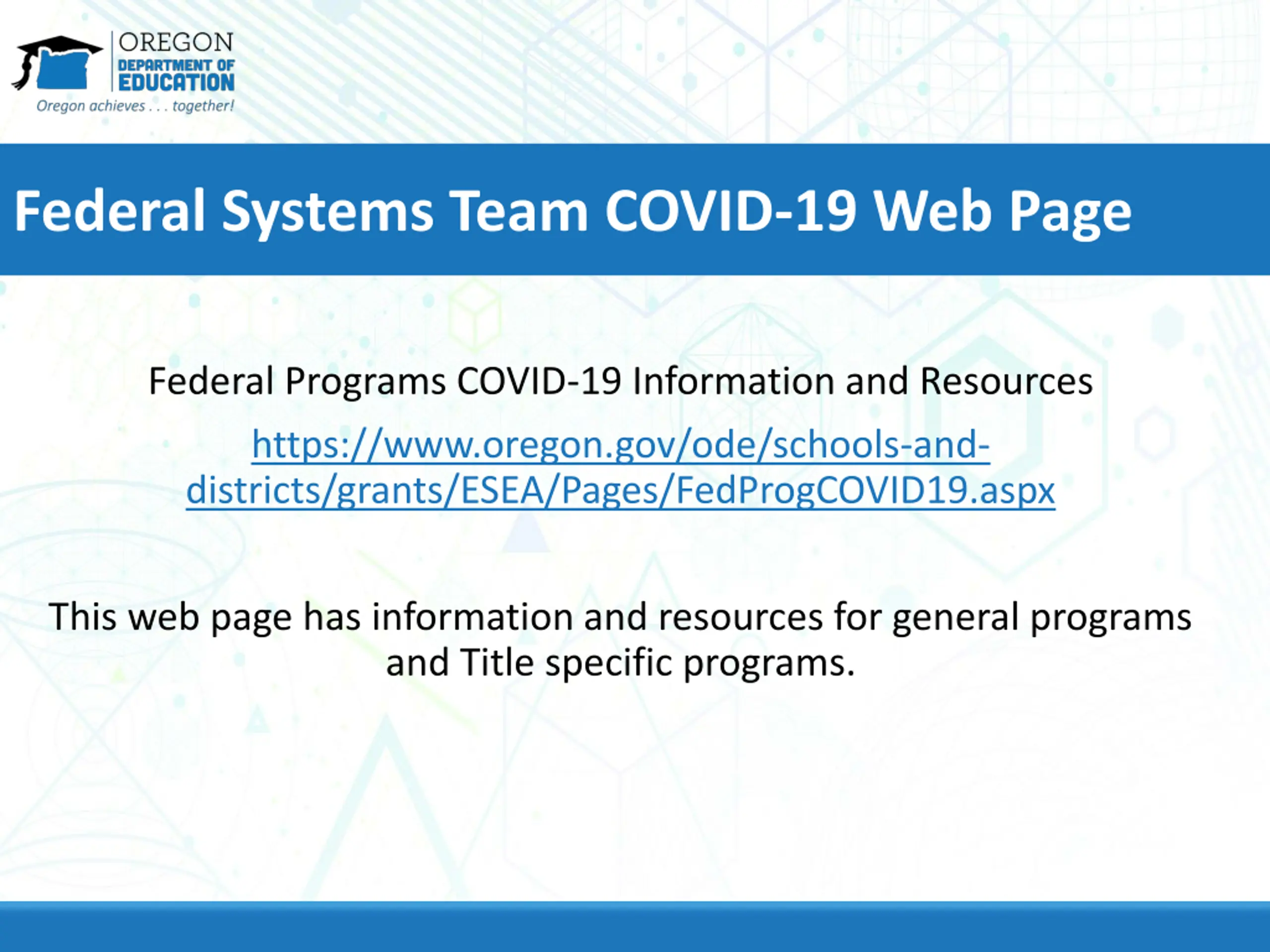 OREGON
DEPARTMENT OF
EDUCATION
Oregon achieves . . . together!

Federal Systems Team COVID-19 Web Page

Federal Programs COVID-19 Information and Resources

https://www.oregon.gov/ode/schools-and-districts/grants/ESEA/Pages/FedProgCOVID19.aspx

This web page has information and resources for general programs and Title specific programs.